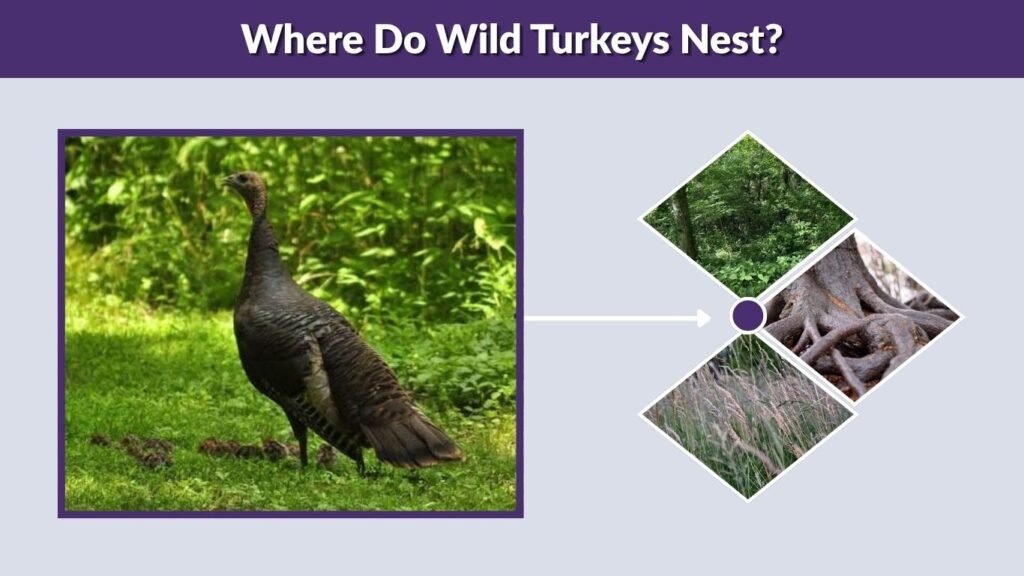 Where Do Wild Turkeys Nest?